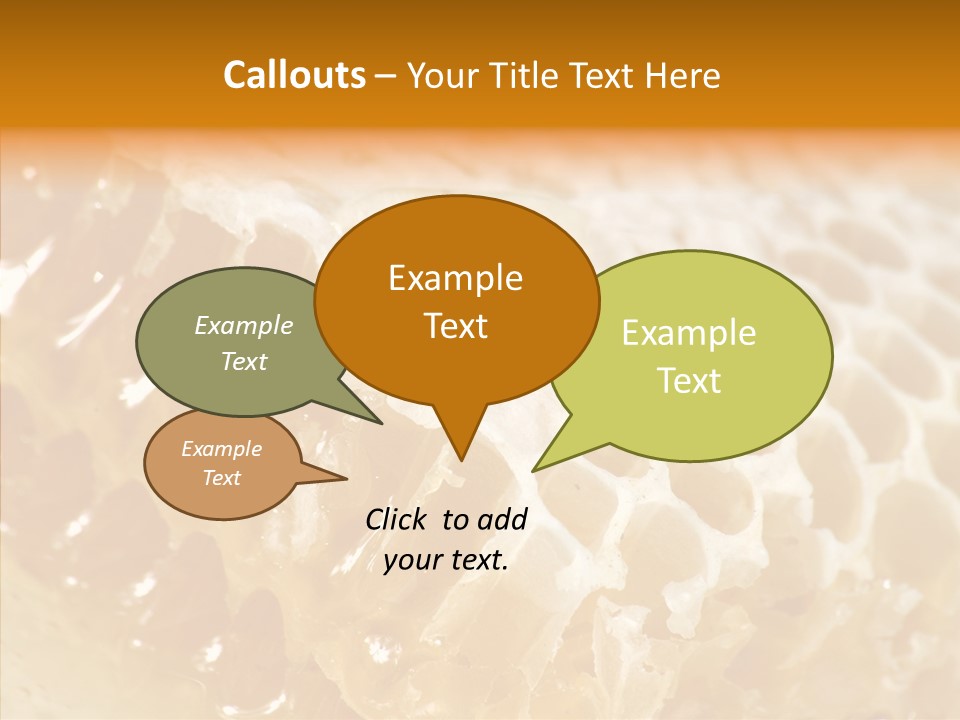 Callouts – Your Title Text Here

Example Text

Example Text

Example Text

Example Text

Click to add your text.